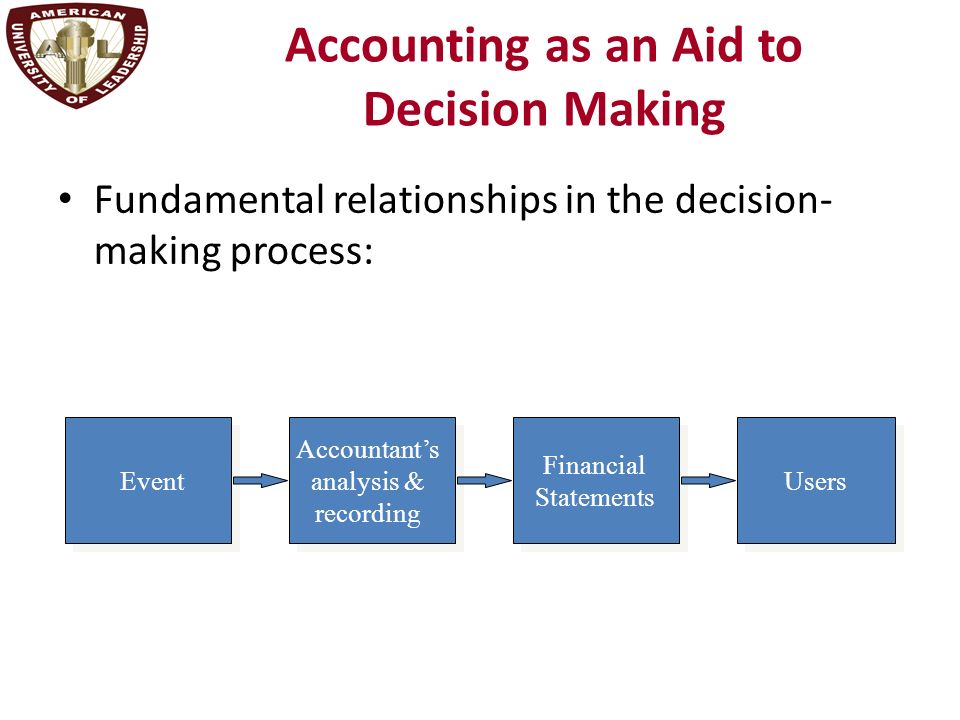 AMERICAN UNIVERSITY OF LEADERSHIP
AUL

Accounting as an Aid to Decision Making

• Fundamental relationships in the decision-making process:

Event

Accountant's analysis & recording

Financial Statements

Users